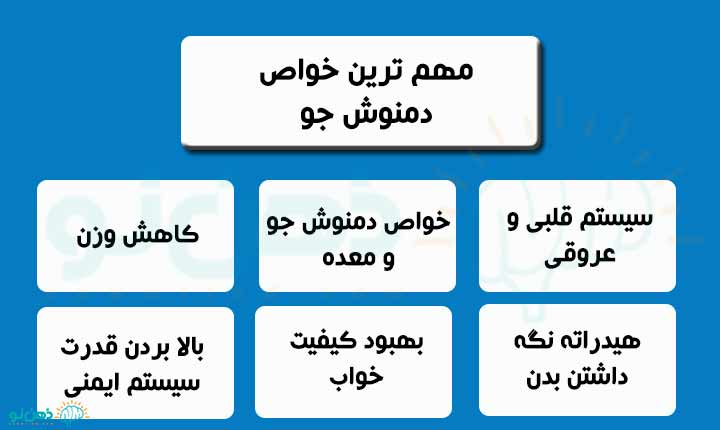 مهم ترین خواص
دمنوش جو

سیستم قلبی و عروقی

خواص دمنوش جو و معده

کاهش وزن

هیدراته نگه داشتن بدن

بهبود کیفیت خواب

بالا بردن قدرت سیستم ایمنی

ذهن نو